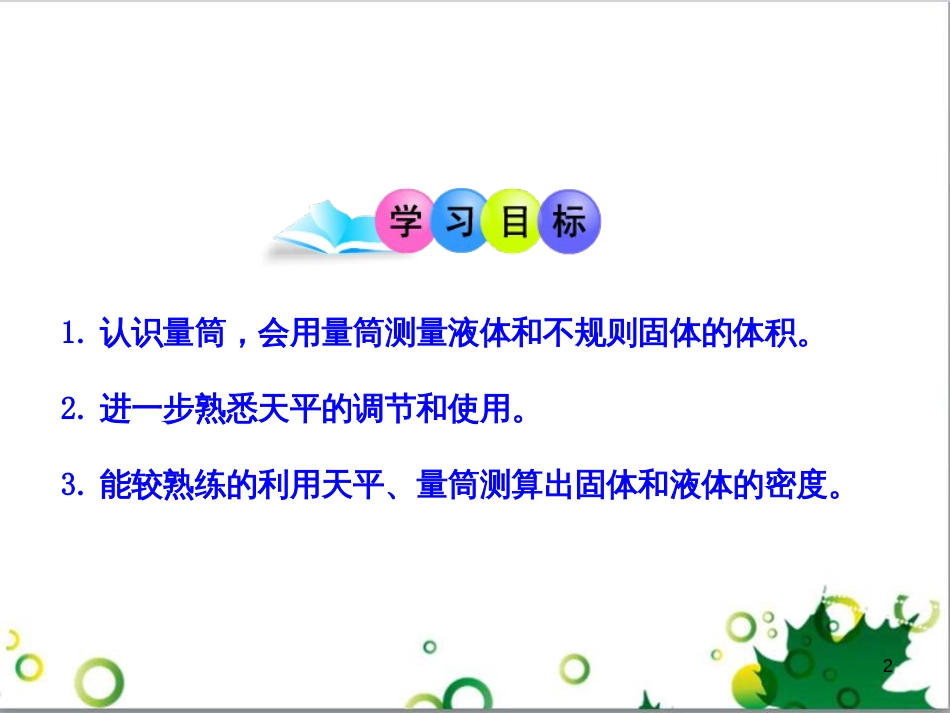 学习目标

1. 认识量筒，会用量筒测量液体和不规则固体的体积。

2. 进一步熟悉天平的调节和使用。

3. 能较熟练的利用天平、量筒测算出固体和液体的密度。

2